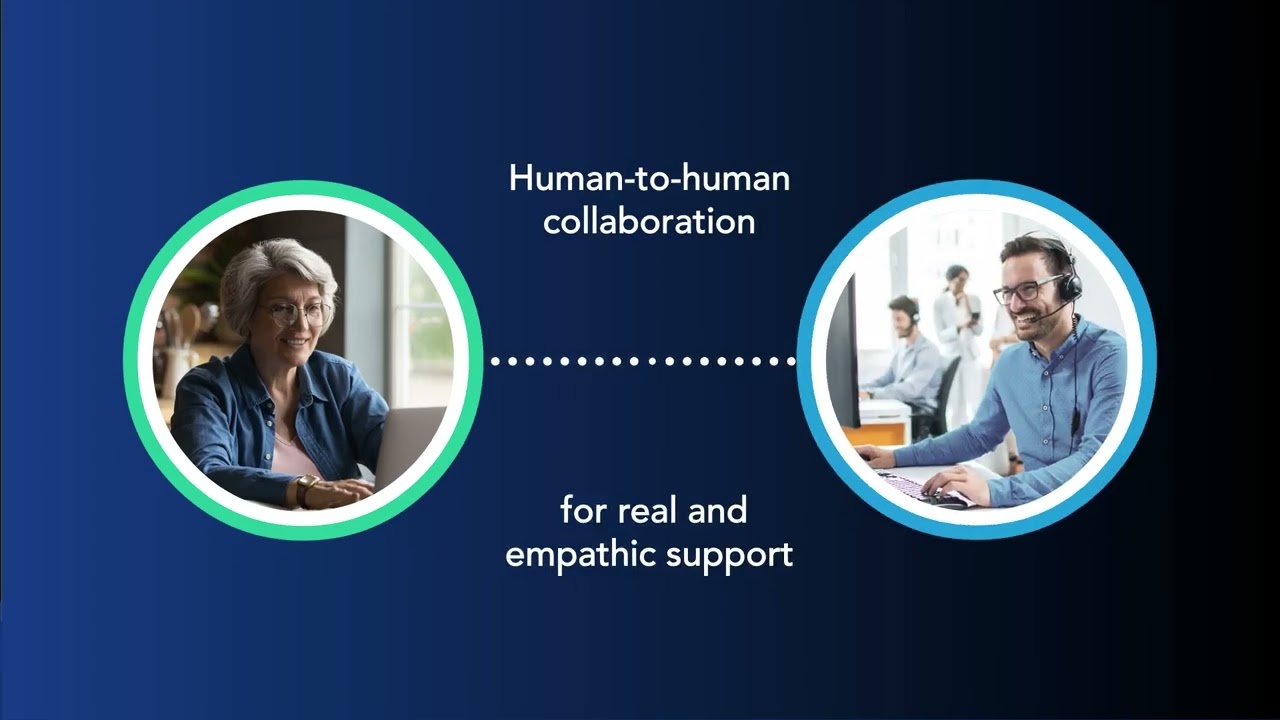 Human-to-human collaboration

for real and empathic support